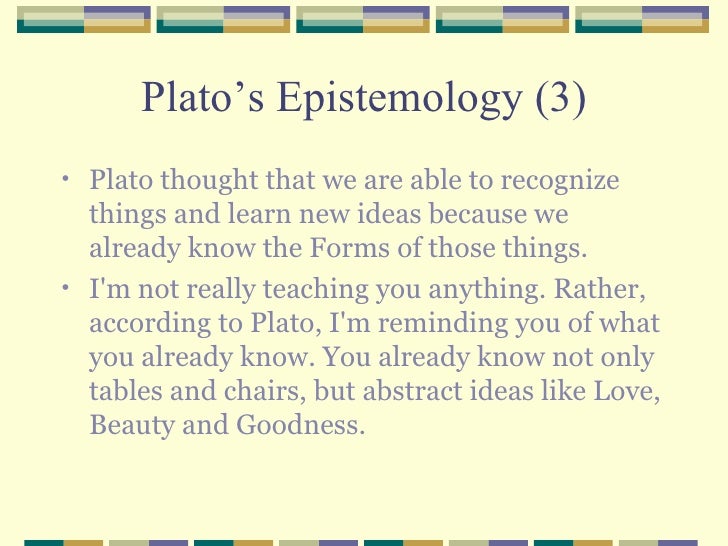 Plato’s Epistemology (3)

• Plato thought that we are able to recognize things and learn new ideas because we already know the Forms of those things.

• I'm not really teaching you anything. Rather, according to Plato, I'm reminding you of what you already know. You already know not only tables and chairs, but abstract ideas like Love, Beauty and Goodness.